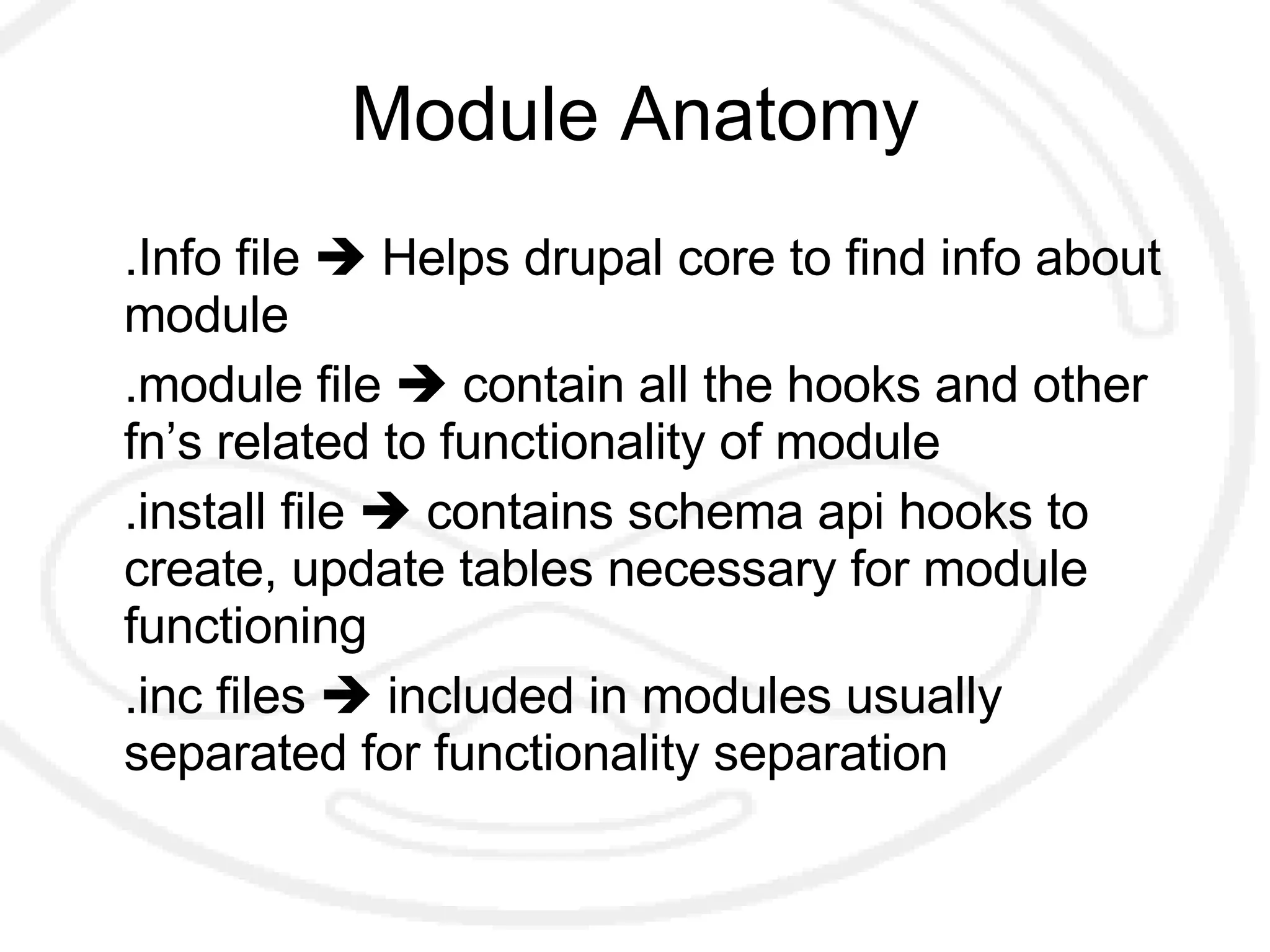 Module Anatomy

.Info file ➔ Helps drupal core to find info about module

.module file ➔ contain all the hooks and other fn’s related to functionality of module

.install file ➔ contains schema api hooks to create, update tables necessary for module functioning

.inc files ➔ included in modules usually separated for functionality separation